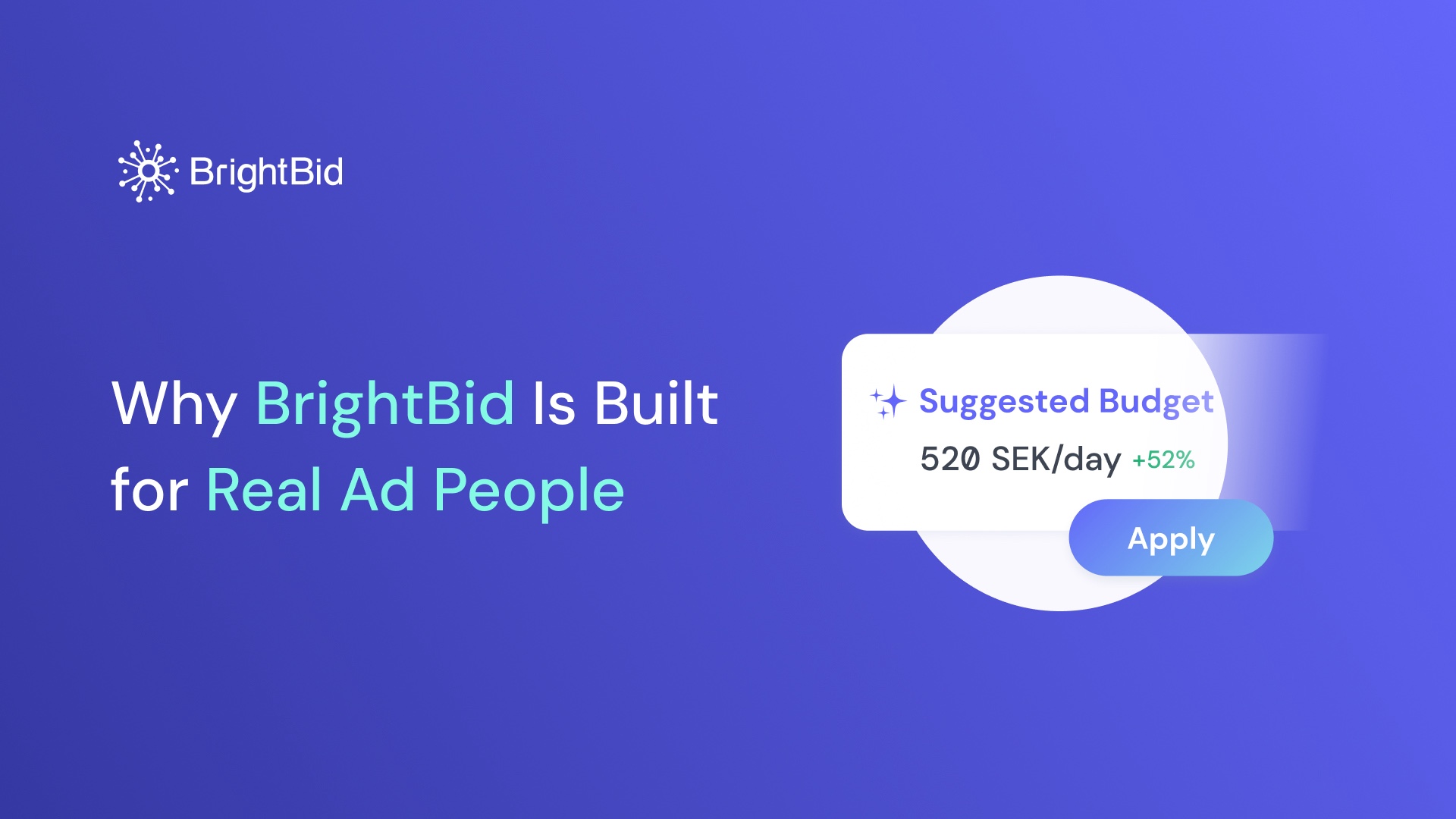 BrightBid

Why BrightBid Is Built for Real Ad People

Suggested Budget
520 SEK/day +52%
Apply